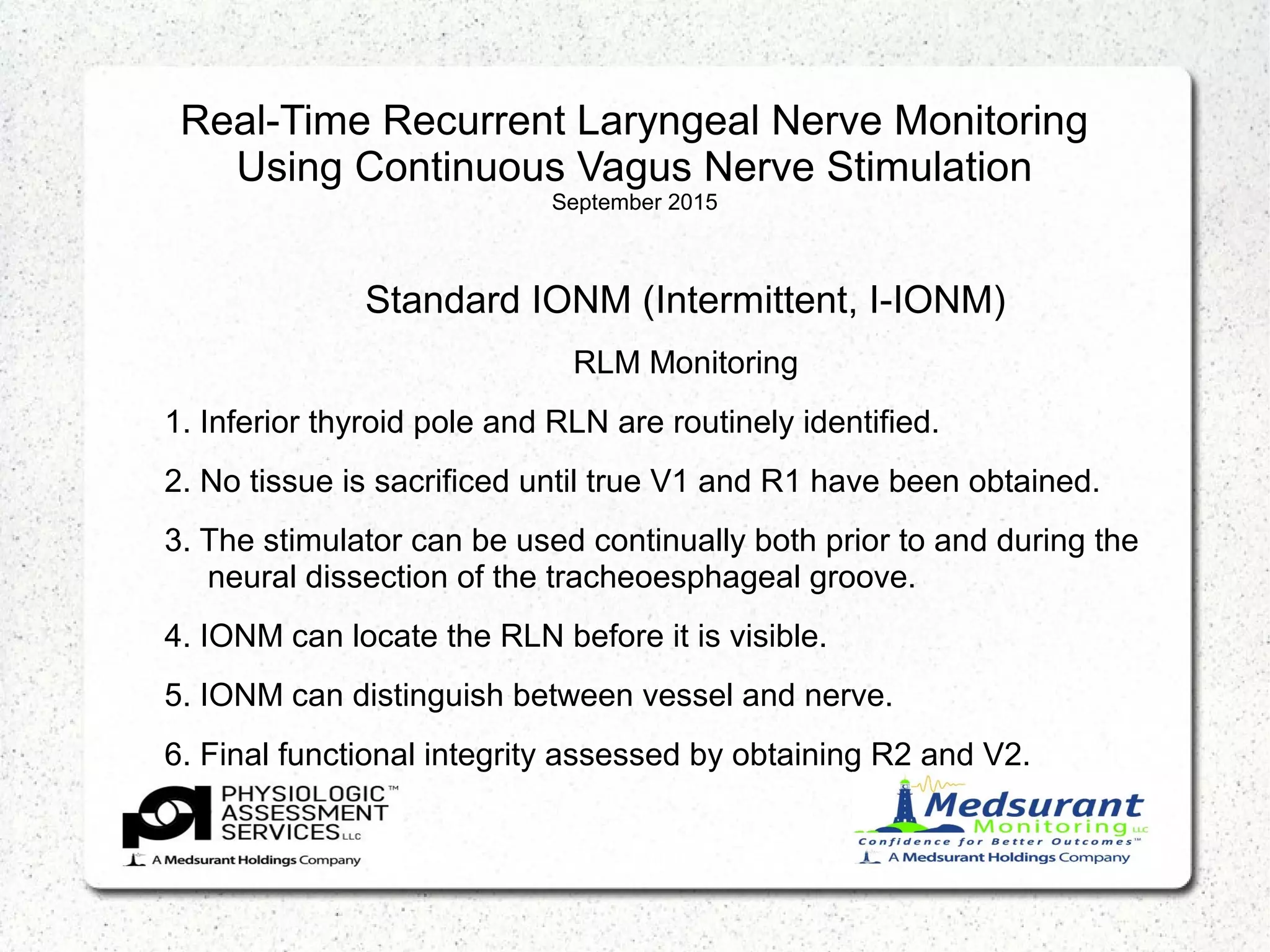 Real-Time Recurrent Laryngeal Nerve Monitoring Using Continuous Vagus Nerve Stimulation
September 2015

Standard IONM (Intermittent, I-IONM)

RLM Monitoring

1. Inferior thyroid pole and RLN are routinely identified.

2. No tissue is sacrificed until true V1 and R1 have been obtained.

3. The stimulator can be used continually both prior to and during the neural dissection of the tracheoesphageal groove.

4. IONM can locate the RLN before it is visible.

5. IONM can distinguish between vessel and nerve.

6. Final functional integrity assessed by obtaining R2 and V2.

PHYSIOLOGIC™ ASSESSMENT SERVICES LLC
A Medsurant Holdings Company

Medsurant Monitoring LLC
Confidence for Better Outcomes™
A Medsurant Holdings Company